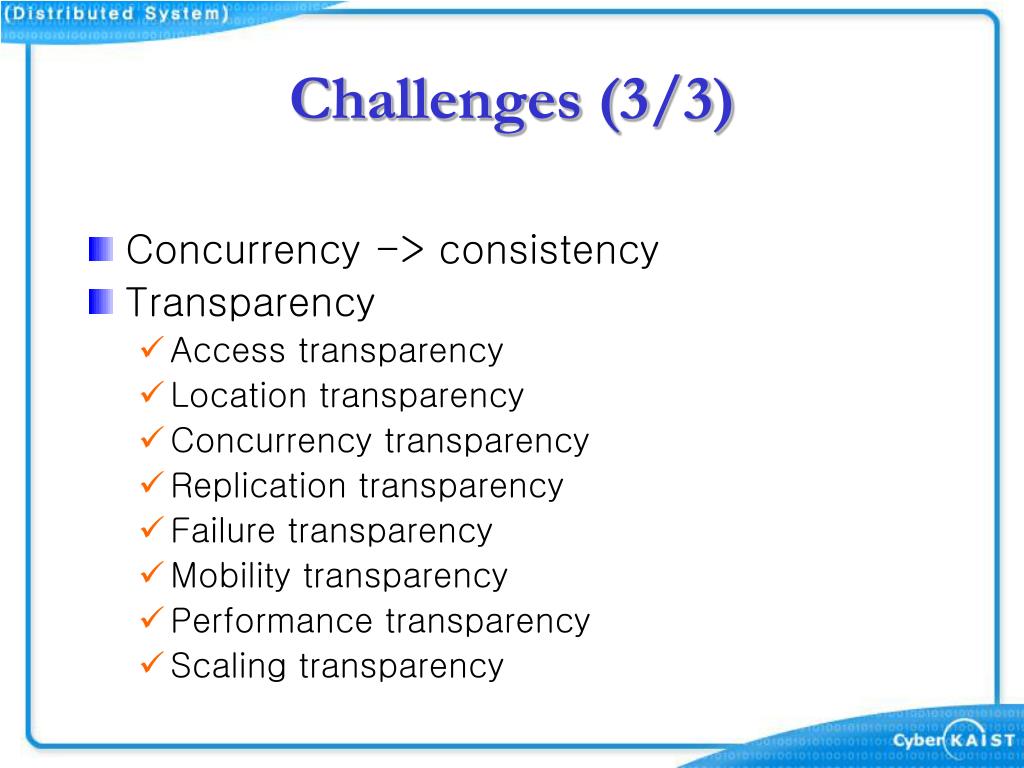 (Distributed System)

Challenges (3/3)

Concurrency -> consistency
Transparency
Access transparency
Location transparency
Concurrency transparency
Replication transparency
Failure transparency
Mobility transparency
Performance transparency
Scaling transparency

Cyber KAIST